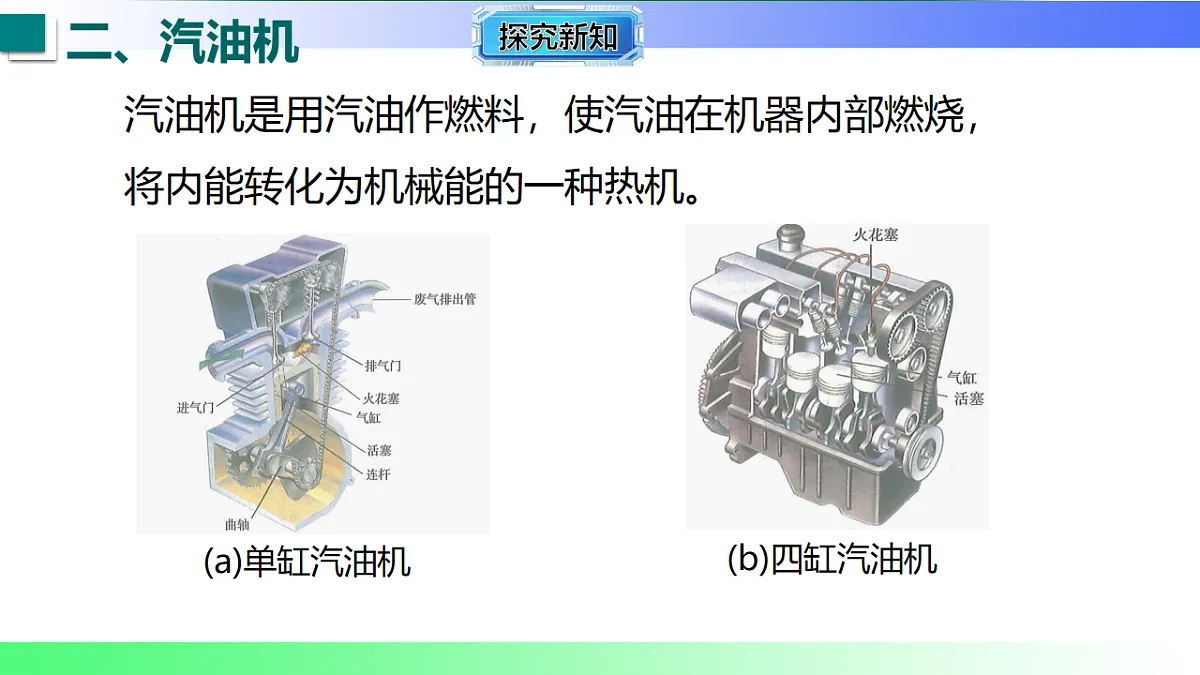 二、汽油机

探究新知

汽油机是用汽油作燃料，使汽油在机器内部燃烧，将内能转化为机械能的一种热机。

废气排出管
排气门
进气门
火花塞
气缸
活塞
连杆
曲轴

(a)单缸汽油机

火花塞
气缸
活塞

(b)四缸汽油机